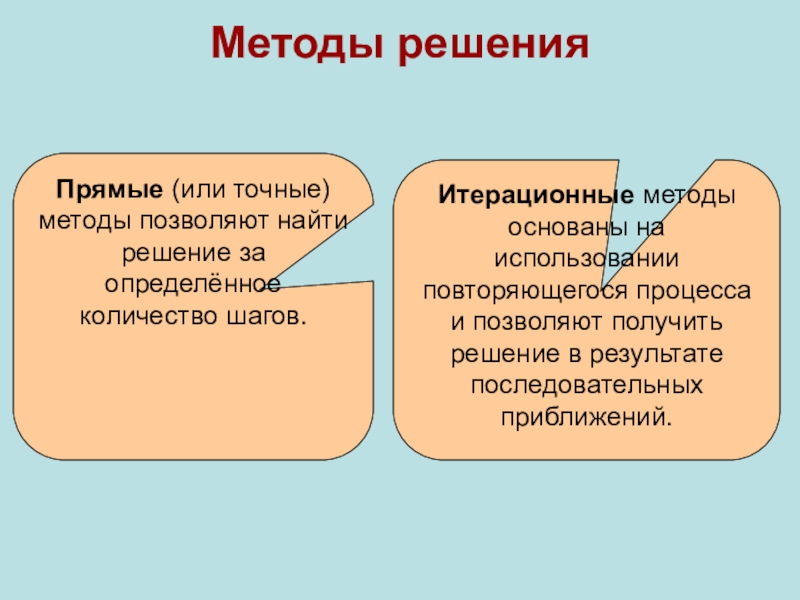 Методы решения

Прямые (или точные) методы позволяют найти решение за определённое количество шагов.

Итерационные методы основаны на использовании повторяющегося процесса и позволяют получить решение в результате последовательных приближений.